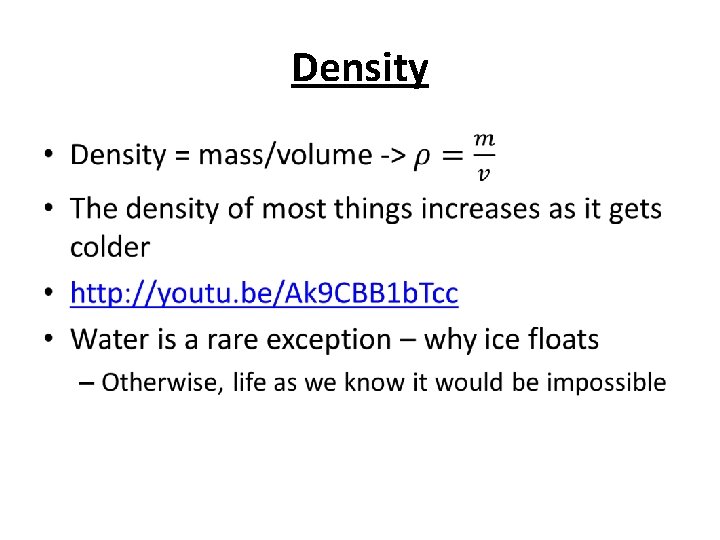 Density

• Density = mass/volume -> $\rho = \frac{m}{v}$
• The density of most things increases as it gets colder
• http://youtu.be/Ak9CBB1bTcc
• Water is a rare exception – why ice floats
  – Otherwise, life as we know it would be impossible